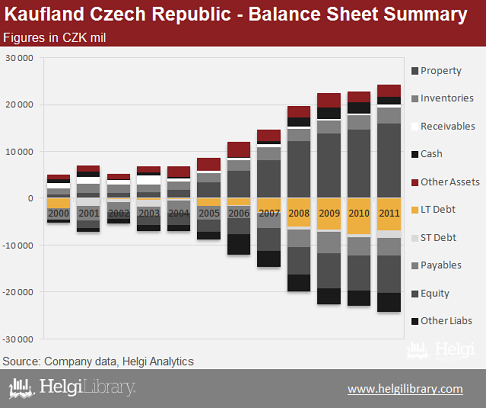 Kaufland Czech Republic - Balance Sheet Summary
Figures in CZK mil

30 000
20 000
10 000
0
-10 000
-20 000
-30 000

2000 2001 2002 2003 2004 2005 2006 2007 2008 2009 2010 2011

Property
Inventories
Receivables
Cash
Other Assets
LT Debt
ST Debt
Payables
Equity
Other Liabs

Helgi

Source: Company data, Helgi Analytics

HelgiLibrary.
www.helgilibrary.com